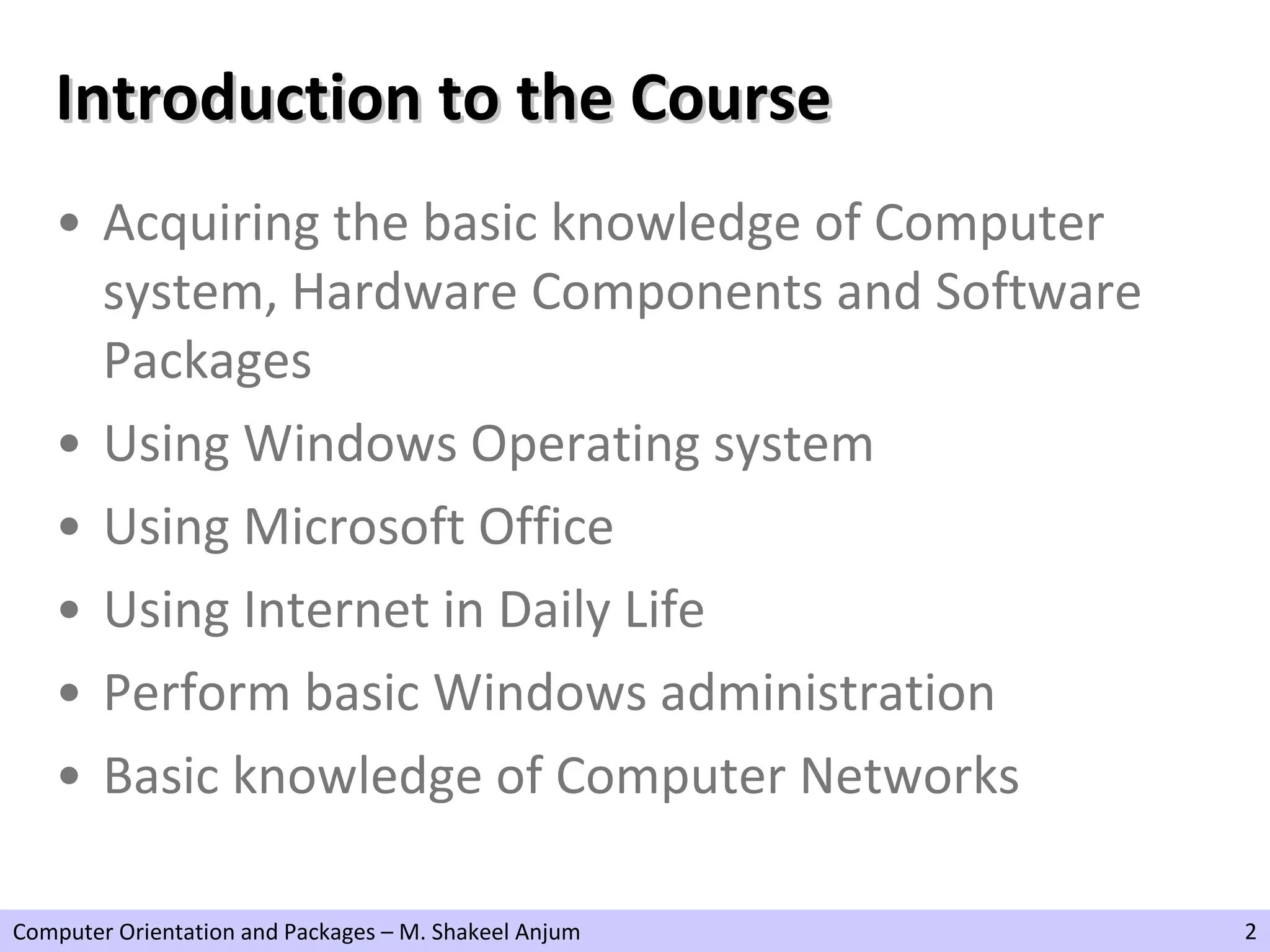 Introduction to the Course

• Acquiring the basic knowledge of Computer system, Hardware Components and Software Packages
• Using Windows Operating system
• Using Microsoft Office
• Using Internet in Daily Life
• Perform basic Windows administration
• Basic knowledge of Computer Networks

Computer Orientation and Packages – M. Shakeel Anjum 2